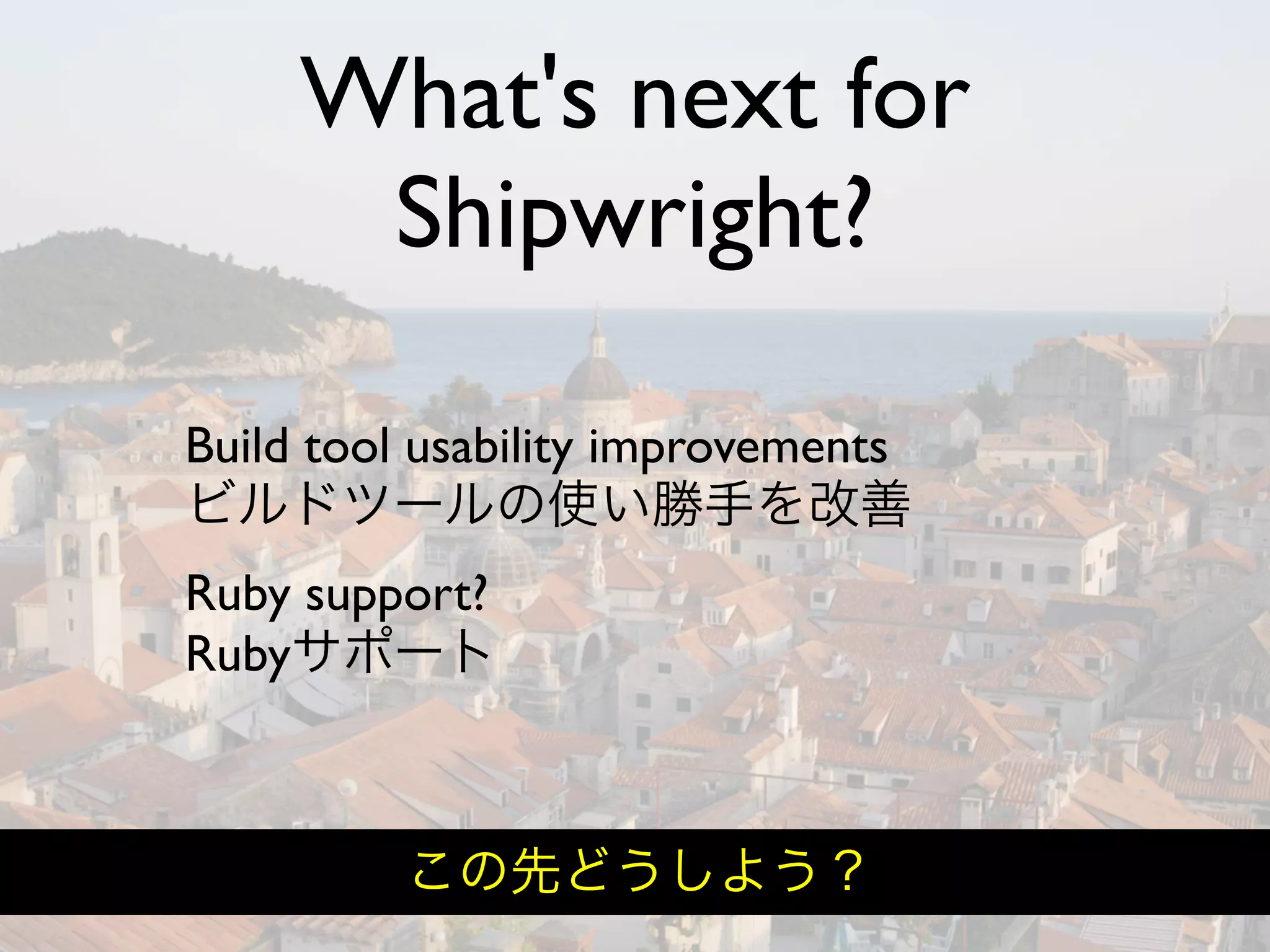 What's next for Shipwright?

Build tool usability improvements
ビルドツールの使い勝手を改善

Ruby support?
Rubyサポート

この先どうしよう？